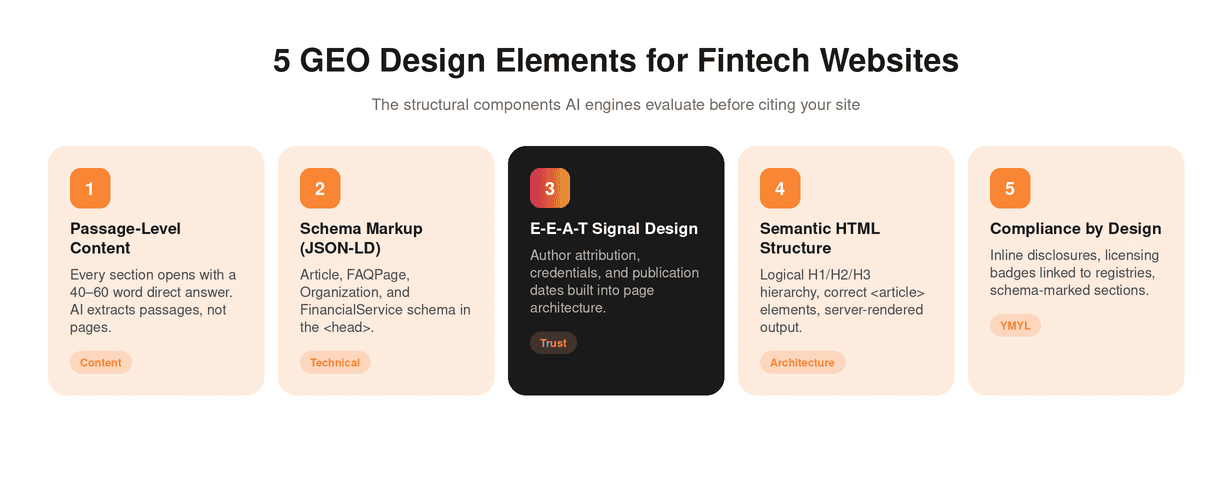 5 GEO Design Elements for Fintech Websites

The structural components AI engines evaluate before citing your site

1

Passage-Level Content

Every section opens with a 40–60 word direct answer. AI extracts passages, not pages.

Content

2

Schema Markup (JSON-LD)

Article, FAQPage, Organization, and FinancialService schema in the <head>.

Technical

3

E-E-A-T Signal Design

Author attribution, credentials, and publication dates built into page architecture.

Trust

4

Semantic HTML Structure

Logical H1/H2/H3 hierarchy, correct <article> elements, server-rendered output.

Architecture

5

Compliance by Design

Inline disclosures, licensing badges linked to registries, schema-marked sections.

YMYL